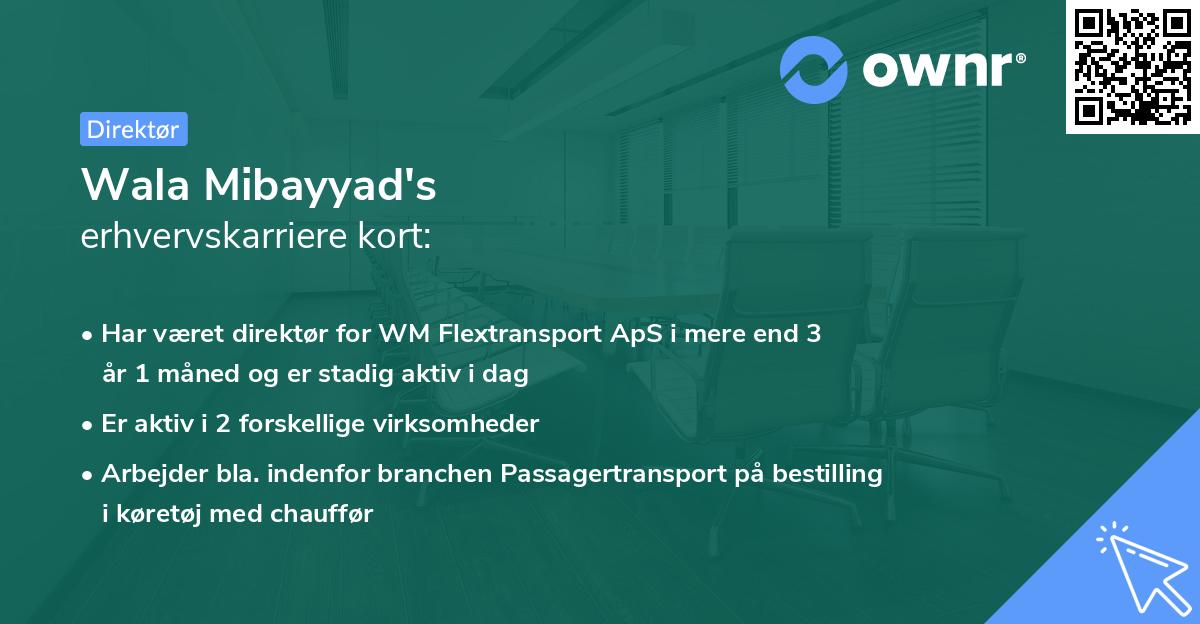 ownr®

Direktør

Wala Mibayyad's
erhvervskarriere kort:

• Har været direktør for WM Flextransport ApS i mere end 3 år 1 måned og er stadig aktiv i dag
• Er aktiv i 2 forskellige virksomheder
• Arbejder bla. indenfor branchen Passagertransport på bestilling i køretøj med chauffør